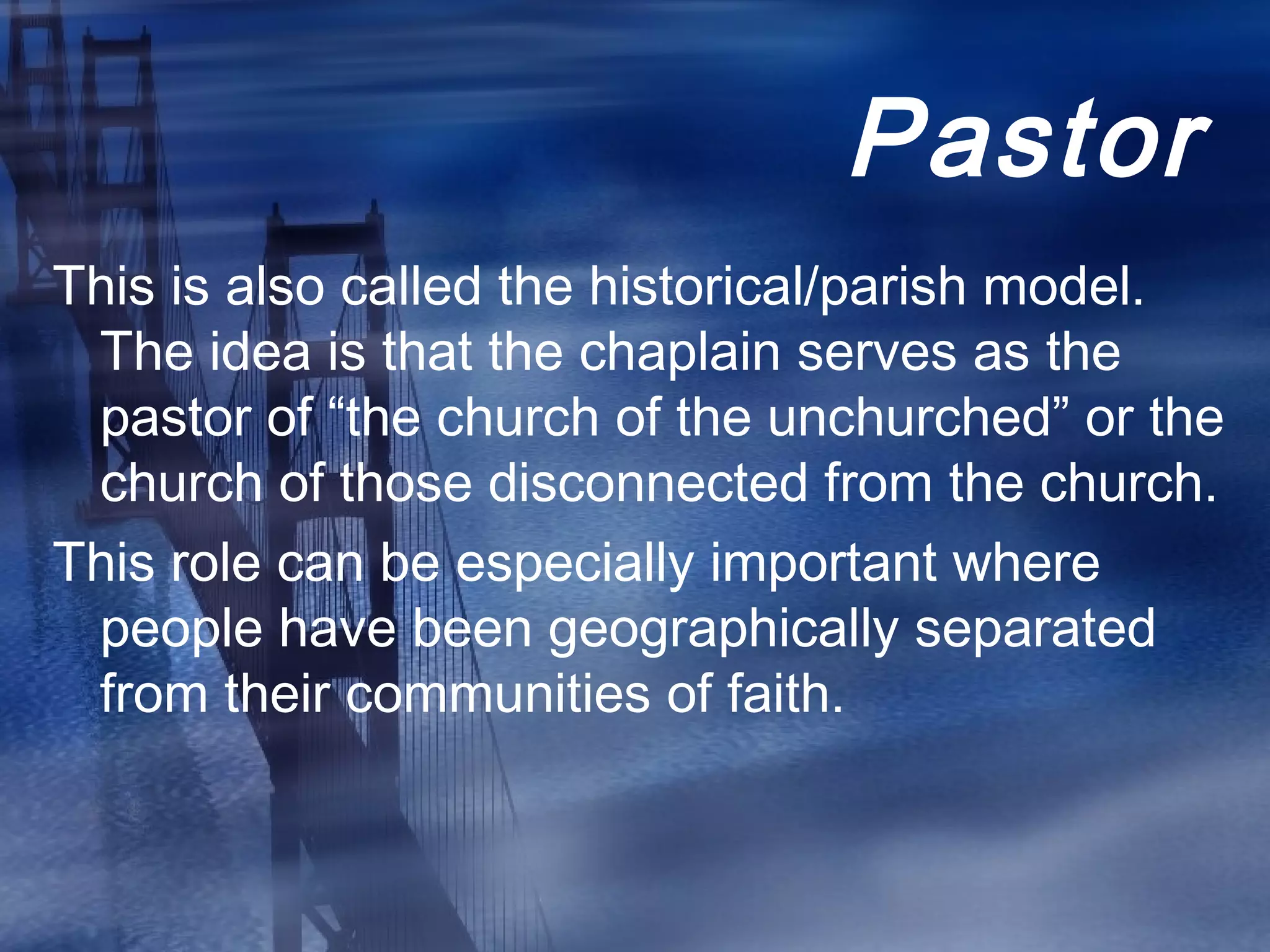 Pastor

This is also called the historical/parish model. The idea is that the chaplain serves as the pastor of “the church of the unchurched” or the church of those disconnected from the church.

This role can be especially important where people have been geographically separated from their communities of faith.